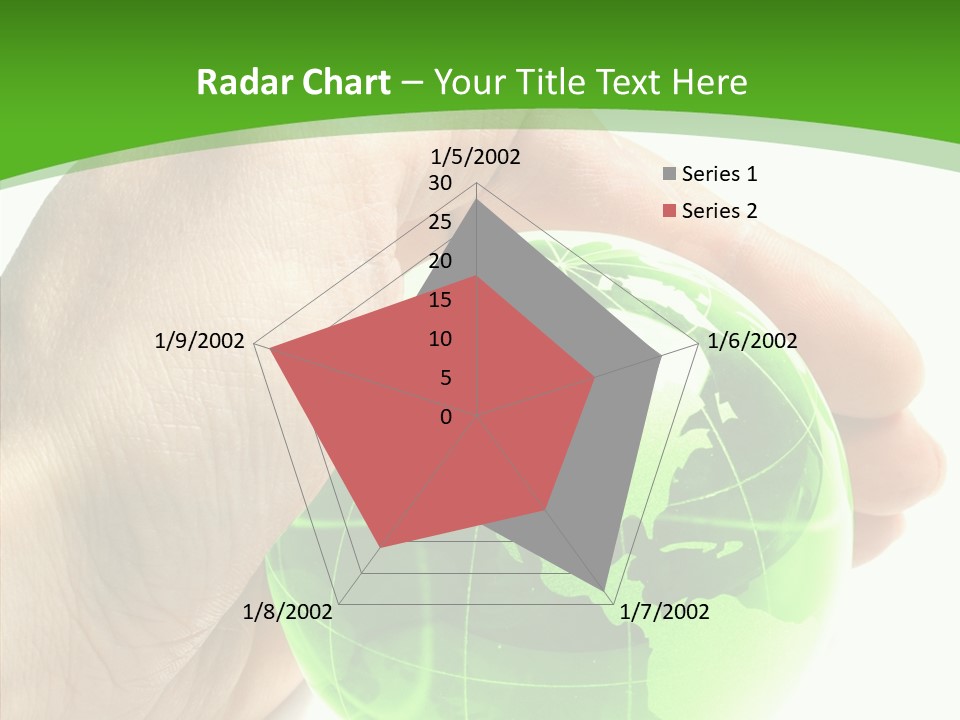 Radar Chart – Your Title Text Here

1/5/2002
30
25
20
15
10
5
0
1/6/2002
1/7/2002
1/8/2002
1/9/2002

Series 1
Series 2